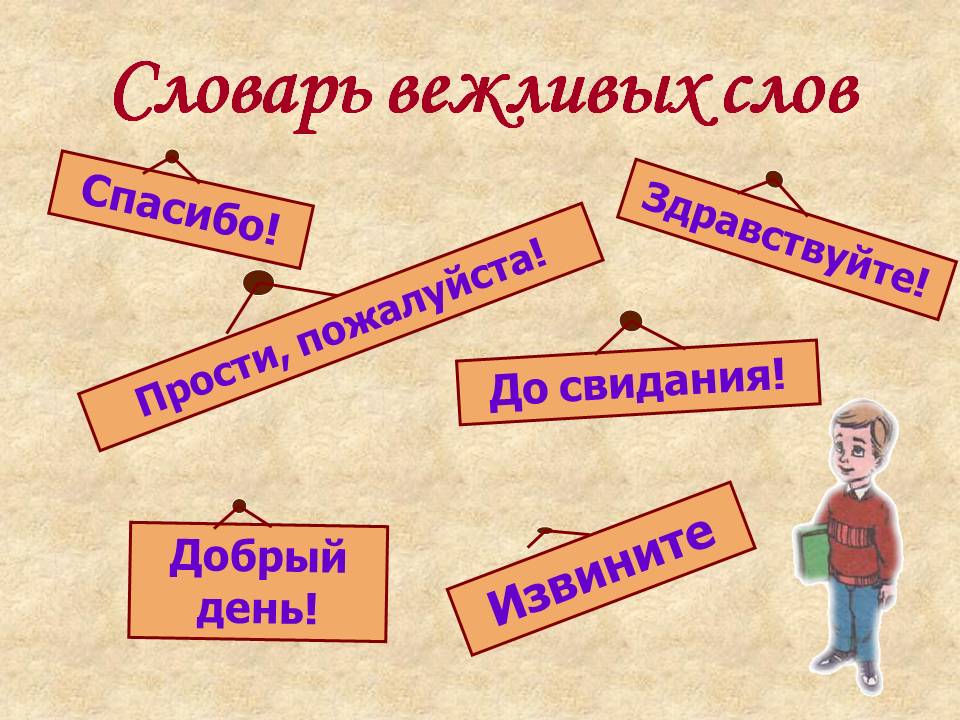 Словарь вежливых слов

Спасибо!

Здравствуйте!

Прости, пожалуйста!

До свидания!

Добрый день!

Извините